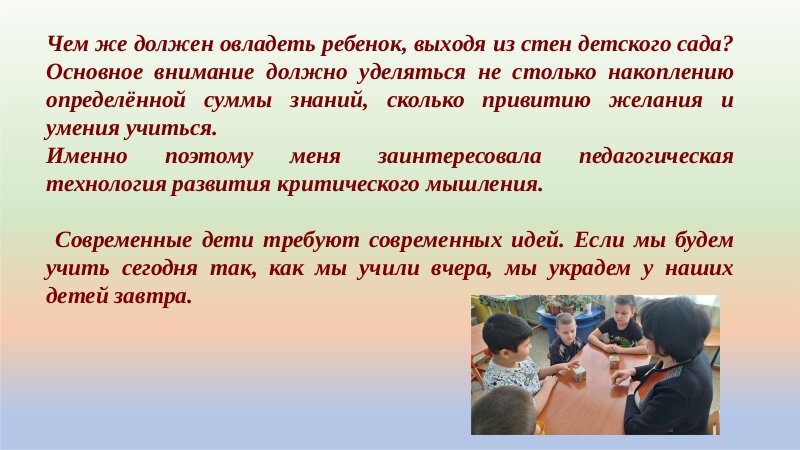 Чем же должен овладеть ребенок, выходя из стен детского сада? Основное внимание должно уделяться не столько накоплению определённой суммы знаний, сколько привитию желания и умения учиться.
Именно поэтому меня заинтересовала педагогическая технология развития критического мышления.

Современные дети требуют современных идей. Если мы будем учить сегодня так, как мы учили вчера, мы украдем у наших детей завтра.